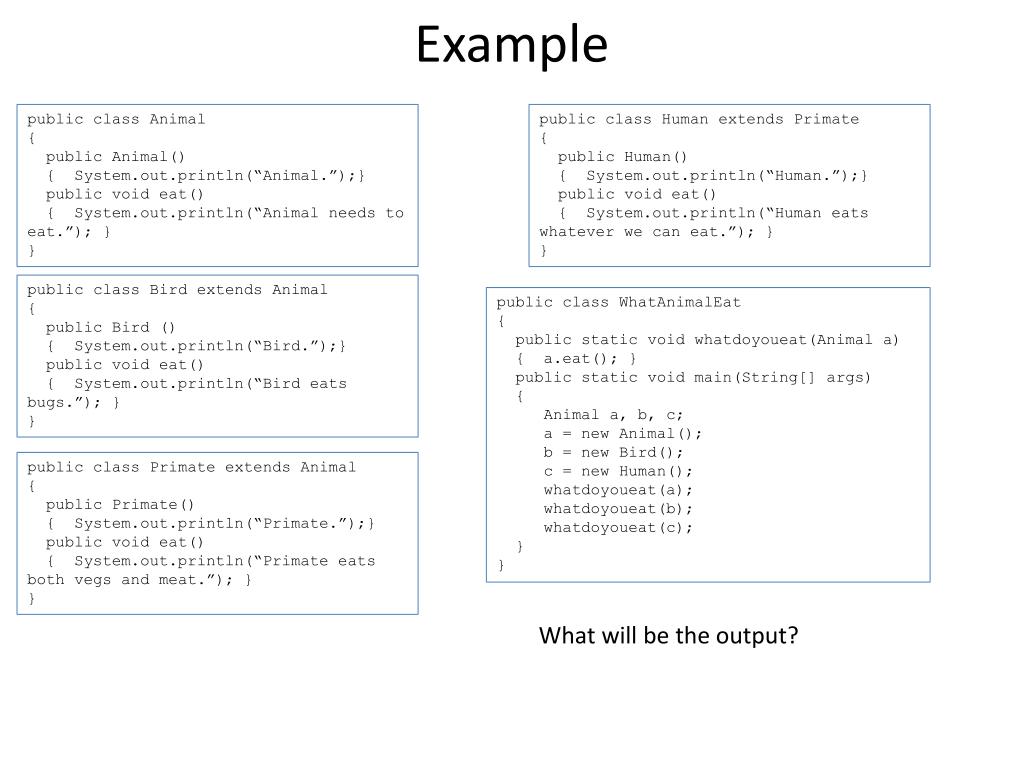 Example

public class Animal
{
  public Animal()
  {  System.out.println(“Animal.”);}
  public void eat()
  {  System.out.println(“Animal needs to eat.”); }
}

public class Bird extends Animal
{
  public Bird ()
  {  System.out.println(“Bird.”);}
  public void eat()
  {  System.out.println(“Bird eats bugs.”); }
}

public class Primate extends Animal
{
  public Primate()
  {  System.out.println(“Primate.”);}
  public void eat()
  {  System.out.println(“Primate eats both vegs and meat.”); }
}

public class Human extends Primate
{
  public Human()
  {  System.out.println(“Human.”);}
  public void eat()
  {  System.out.println(“Human eats whatever we can eat.”); }
}

public class WhatAnimalEat
{
  public static void whatdoyoueat(Animal a)
  {  a.eat(); }
  public static void main(String[] args)
  {
     Animal a, b, c;
     a = new Animal();
     b = new Bird();
     c = new Human();
     whatdoyoueat(a);
     whatdoyoueat(b);
     whatdoyoueat(c);
  }
}

What will be the output?